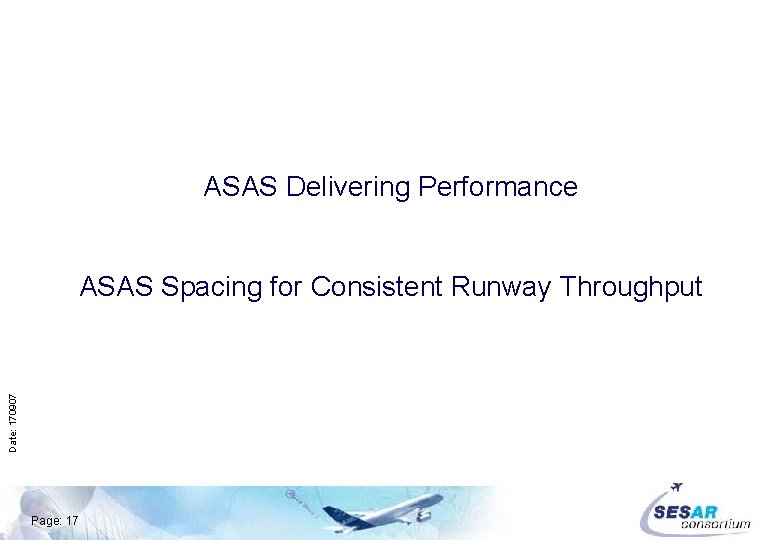 ASAS Delivering Performance

ASAS Spacing for Consistent Runway Throughput

Date: 170907

Page: 17

SESAR consortium